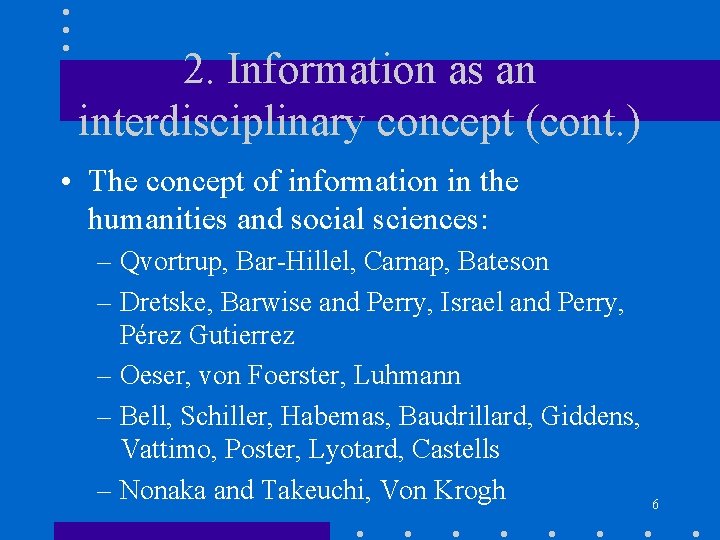 2. Information as an interdisciplinary concept (cont.)

• The concept of information in the humanities and social sciences:
– Qvortrup, Bar-Hillel, Carnap, Bateson
– Dretske, Barwise and Perry, Israel and Perry, Pérez Gutierrez
– Oeser, von Foerster, Luhmann
– Bell, Schiller, Habemas, Baudrillard, Giddens, Vattimo, Poster, Lyotard, Castells
– Nonaka and Takeuchi, Von Krogh

6